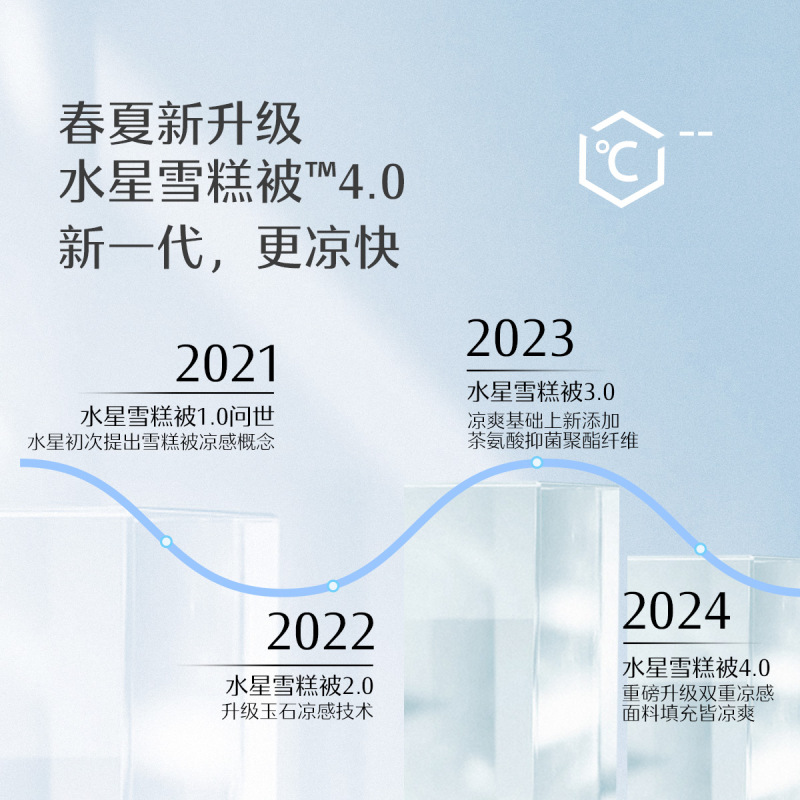 春夏新升级
水星雪糕被™4.0
新一代，更凉快

°C

2021
水星雪糕被1.0问世
水星初次提出雪糕被凉感概念

2022
水星雪糕被2.0
升级玉石凉感技术

2023
水星雪糕被3.0
凉爽基础上新添加
茶氨酸抑菌聚酯纤维

2024
水星雪糕被4.0
重磅升级双重凉感
面料填充皆凉爽